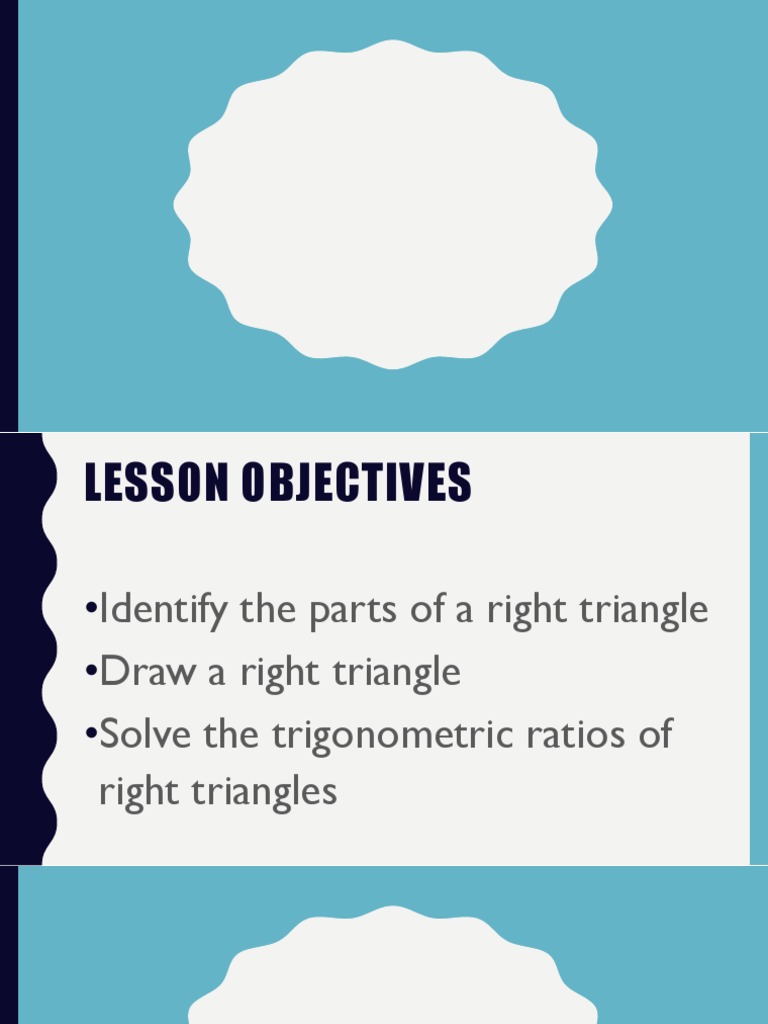 LESSON OBJECTIVES

•Identify the parts of a right triangle
•Draw a right triangle
•Solve the trigonometric ratios of right triangles